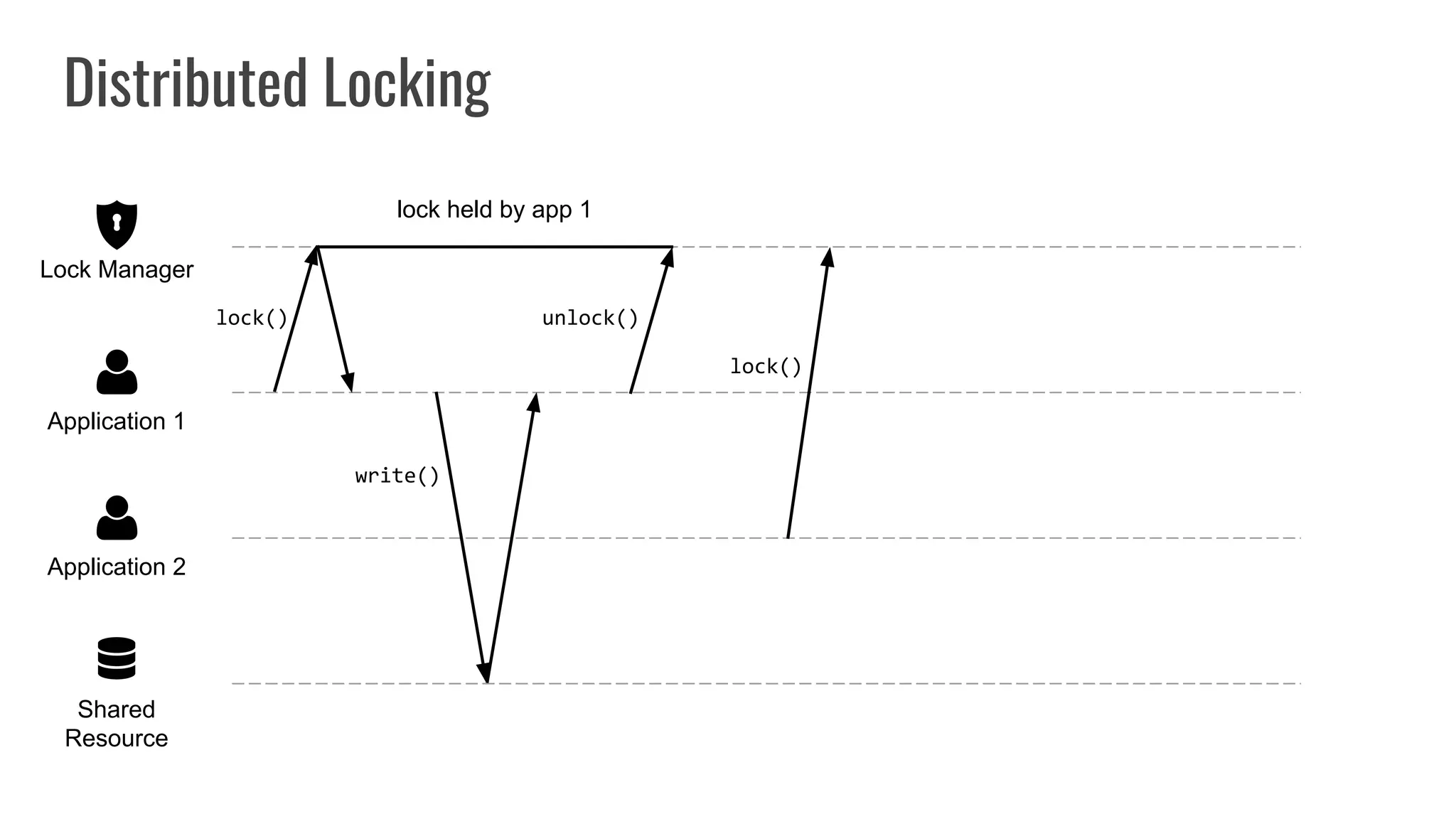 Distributed Locking

lock held by app 1

Lock Manager

lock()

unlock()

lock()

Application 1

write()

Application 2

Shared Resource